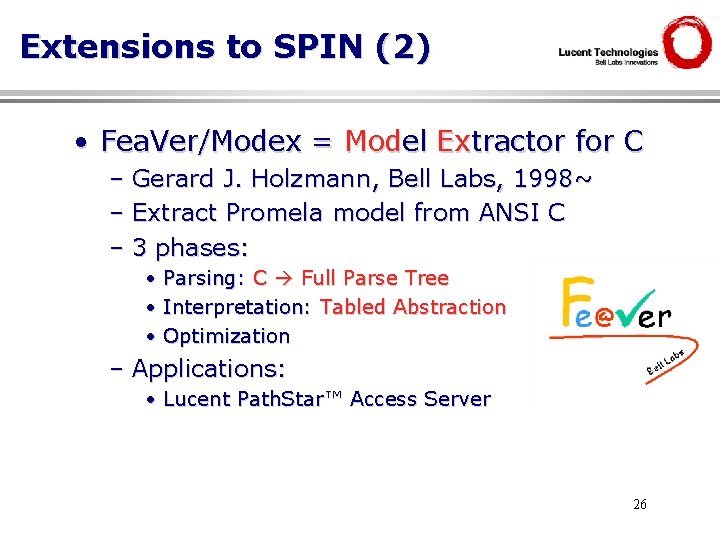 Extensions to SPIN (2)

Lucent Technologies
Bell Labs Innovations

• FeaVer/Modex = Model Extractor for C
 – Gerard J. Holzmann, Bell Labs, 1998~
 – Extract Promela model from ANSI C
 – 3 phases:
  • Parsing: C → Full Parse Tree
  • Interpretation: Tabled Abstraction
  • Optimization
 – Applications:
  • Lucent PathStar™ Access Server

Fe@Ver
Bell Labs

26